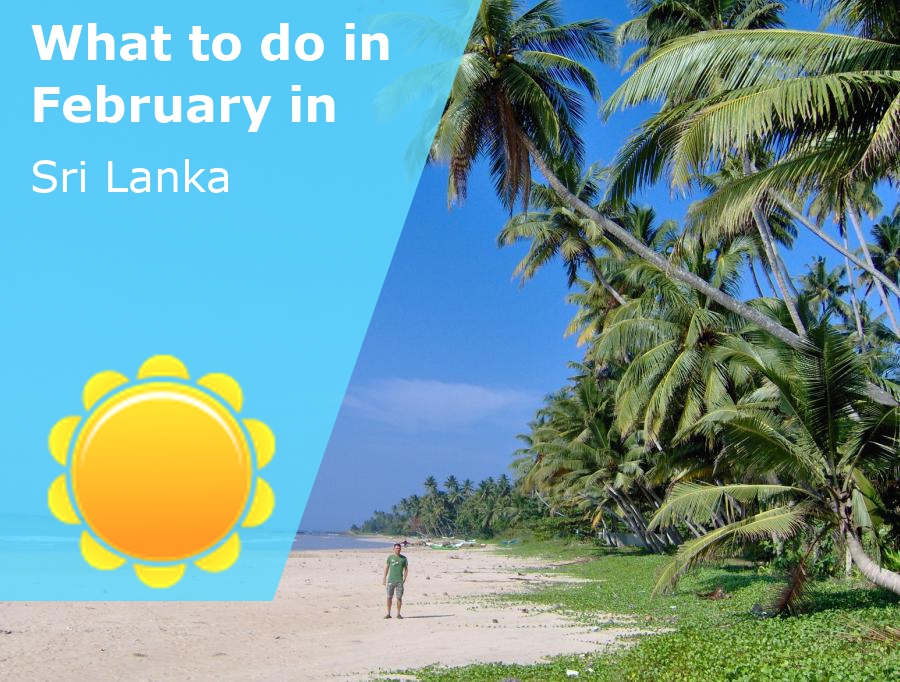 What to do in February in

Sri Lanka